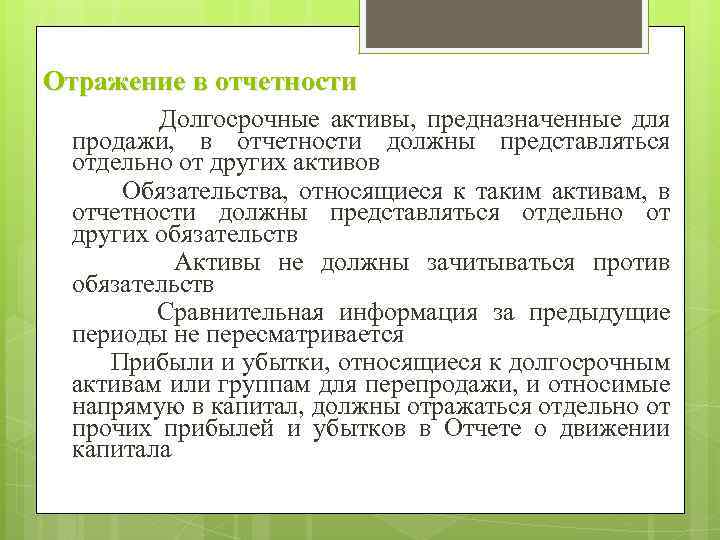 Отражение в отчетности

Долгосрочные активы, предназначенные для продажи, в отчетности должны представляться отдельно от других активов

Обязательства, относящиеся к таким активам, в отчетности должны представляться отдельно от других обязательств

Активы не должны зачитываться против обязательств

Сравнительная информация за предыдущие периоды не пересматривается

Прибыли и убытки, относящиеся к долгосрочным активам или группам для перепродажи, и относимые напрямую в капитал, должны отражаться отдельно от прочих прибылей и убытков в Отчете о движении капитала